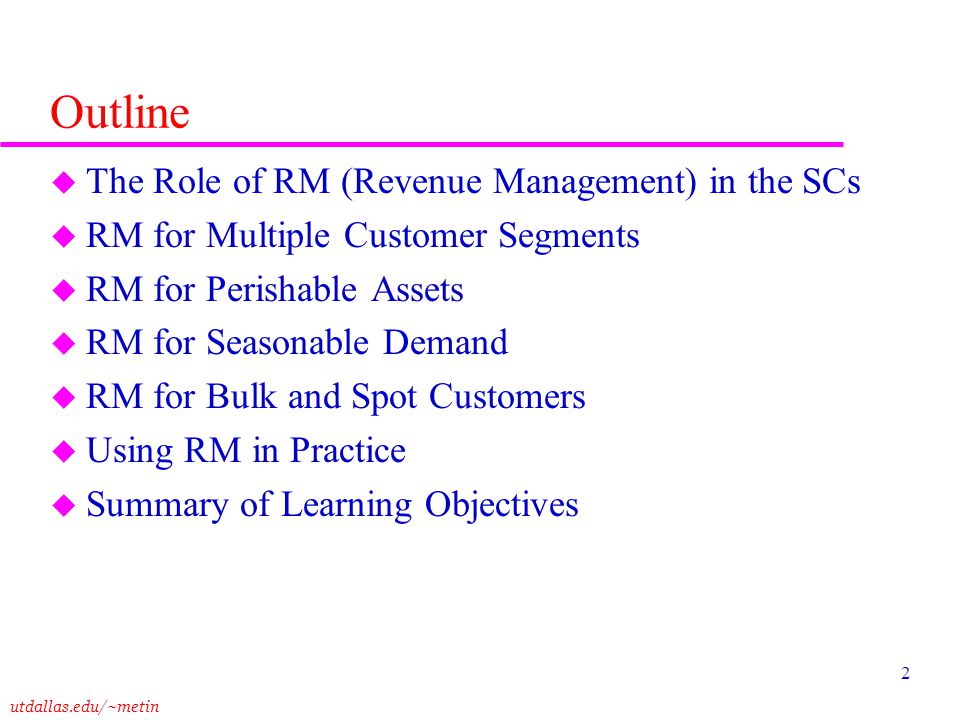 Outline

- The Role of RM (Revenue Management) in the SCs
- RM for Multiple Customer Segments
- RM for Perishable Assets
- RM for Seasonable Demand
- RM for Bulk and Spot Customers
- Using RM in Practice
- Summary of Learning Objectives

2

utdallas.edu/~metin